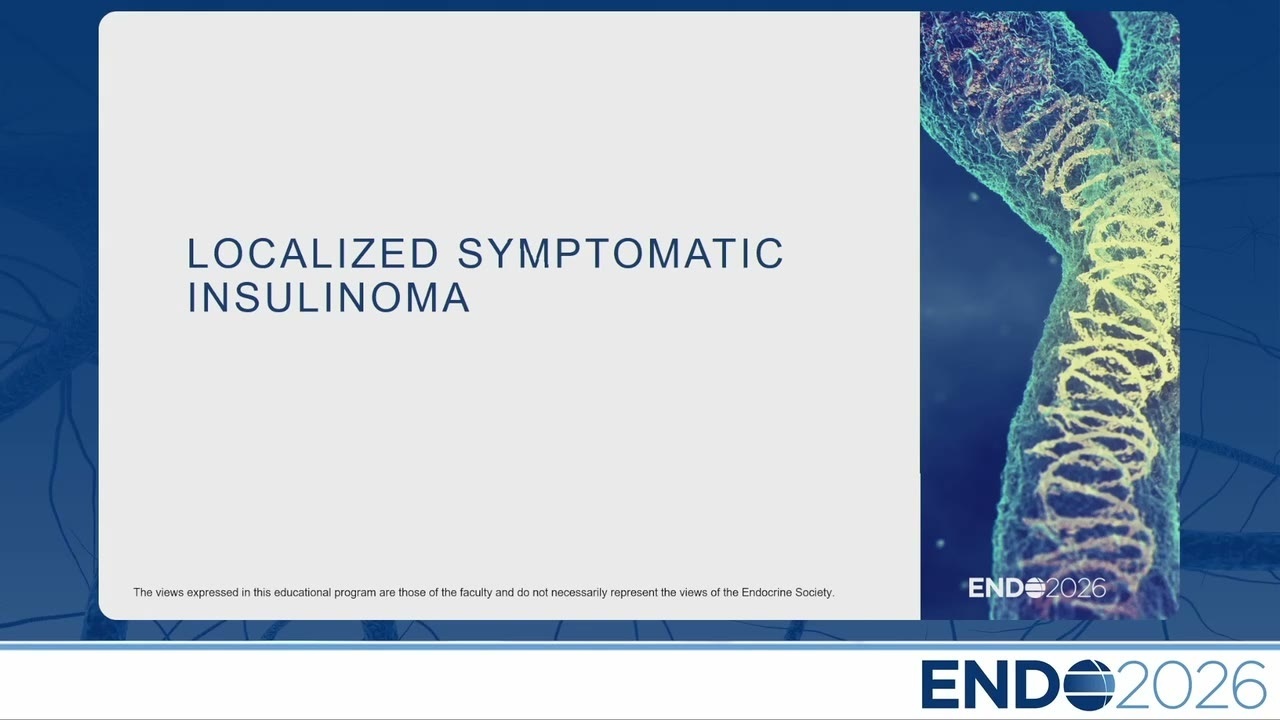 LOCALIZED SYMPTOMATIC INSULINOMA

The views expressed in this educational program are those of the faculty and do not necessarily represent the views of the Endocrine Society.

ENDO2026

ENDO2026